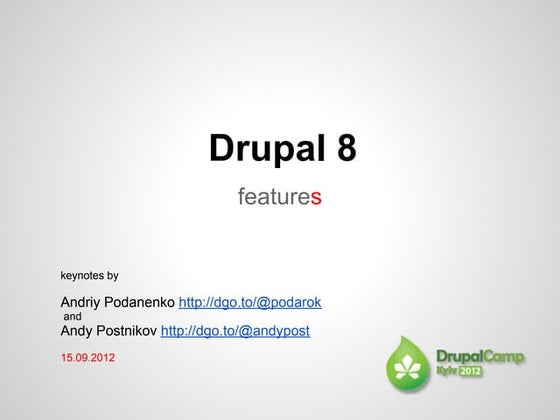 Drupal 8

features

keynotes by

Andriy Podanenko http://dgo.to/@podarok
and
Andy Postnikov http://dgo.to/@andypost

15.09.2012

DrupalCamp
Kyiv 2012